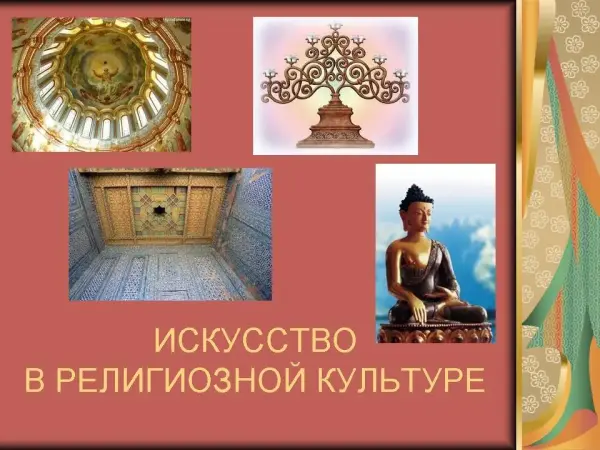 ИСКУССТВО
В РЕЛИГИОЗНОЙ КУЛЬТУРЕ